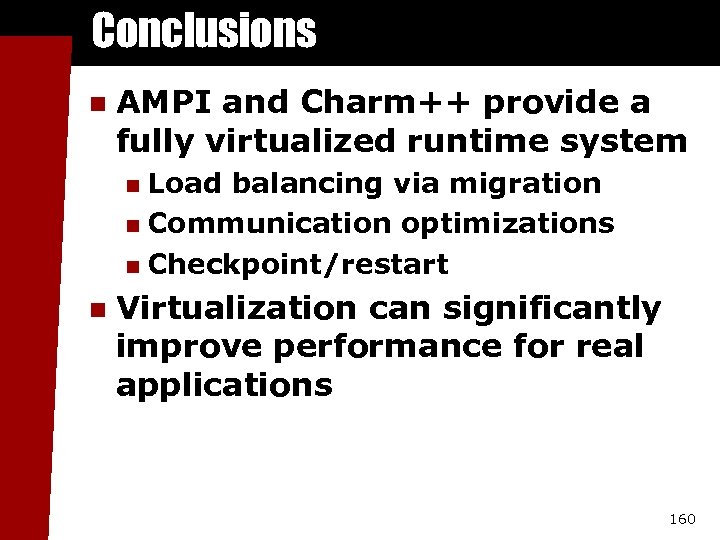 Conclusions

- AMPI and Charm++ provide a fully virtualized runtime system
  - Load balancing via migration
  - Communication optimizations
  - Checkpoint/restart
- Virtualization can significantly improve performance for real applications

160